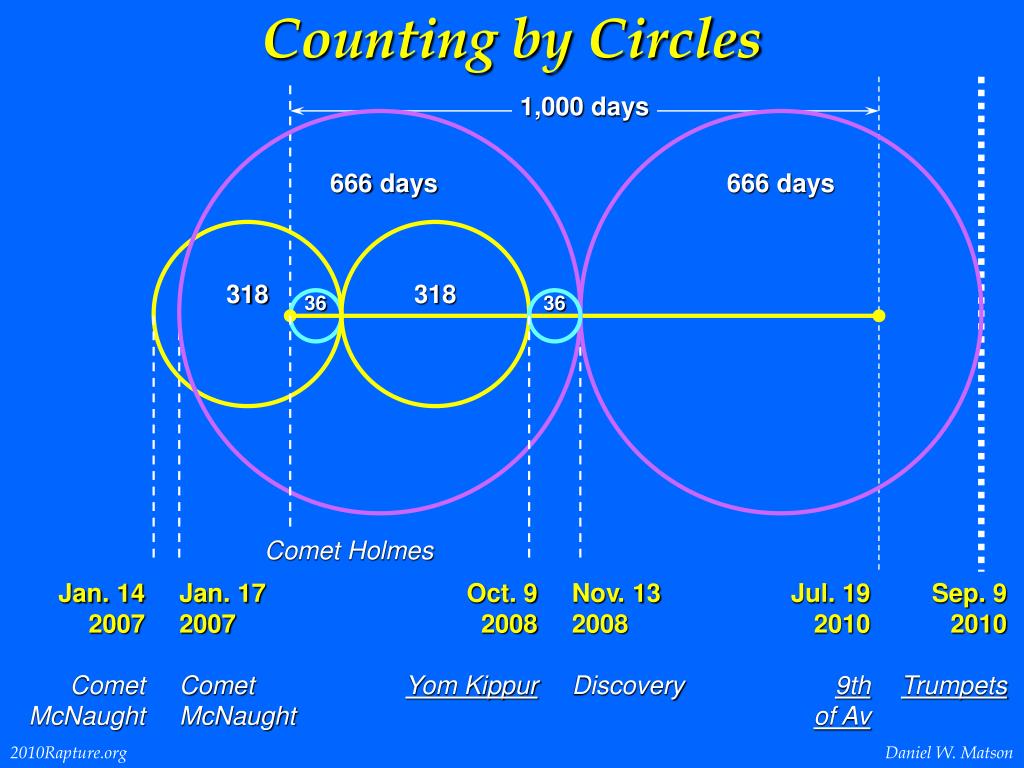 Counting by Circles

1,000 days

666 days

666 days

318

36

318

36

Comet Holmes

Jan. 14 2007

Jan. 17 2007

Oct. 9 2008

Nov. 13 2008

Jul. 19 2010

Sep. 9 2010

Comet McNaught

Comet McNaught

Yom Kippur

Discovery

9th of Av

Trumpets

2010Rapture.org

Daniel W. Matson